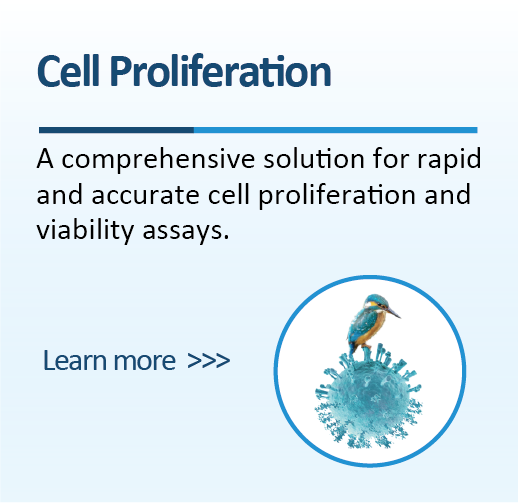 Cell Proliferation

A comprehensive solution for rapid and accurate cell proliferation and viability assays.

Learn more >>>